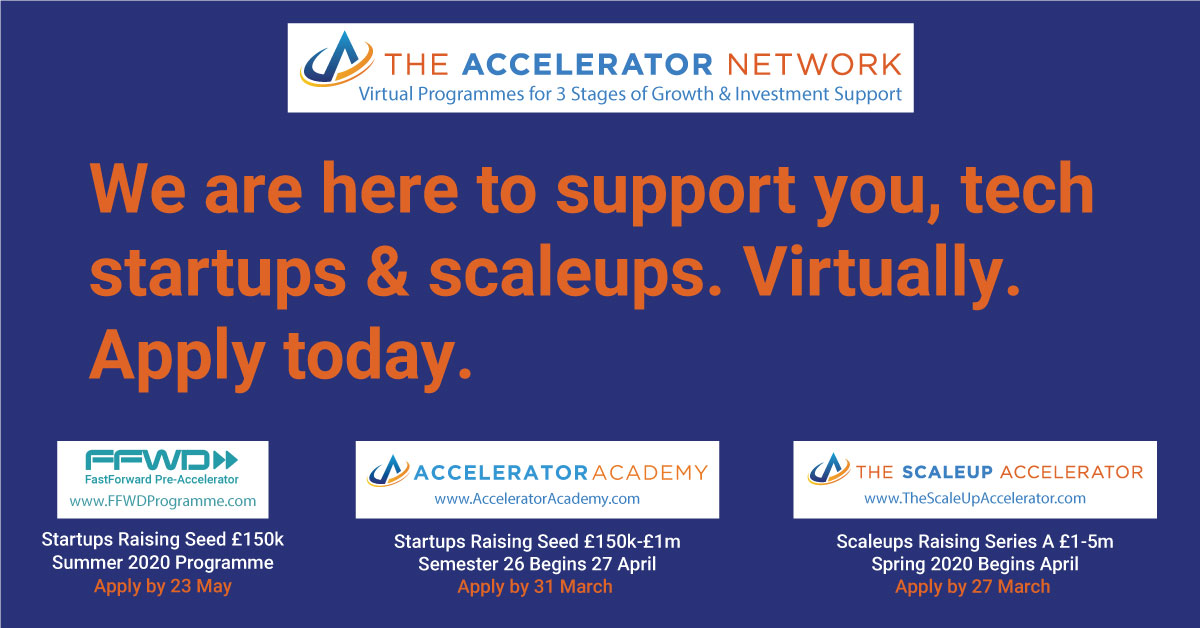 THE ACCELERATOR NETWORK
Virtual Programmes for 3 Stages of Growth & Investment Support

We are here to support you, tech startups & scaleups. Virtually. Apply today.

FFWD
FastForward Pre-Accelerator
www.FFWDProgramme.com

Startups Raising Seed £150k
Summer 2020 Programme
Apply by 23 May

ACCELERATOR ACADEMY
www.AcceleratorAcademy.com

Startups Raising Seed £150k-£1m
Semester 26 Begins 27 April
Apply by 31 March

THE SCALEUP ACCELERATOR
www.TheScaleUpAccelerator.com

Scaleups Raising Series A £1-5m
Spring 2020 Begins April
Apply by 27 March